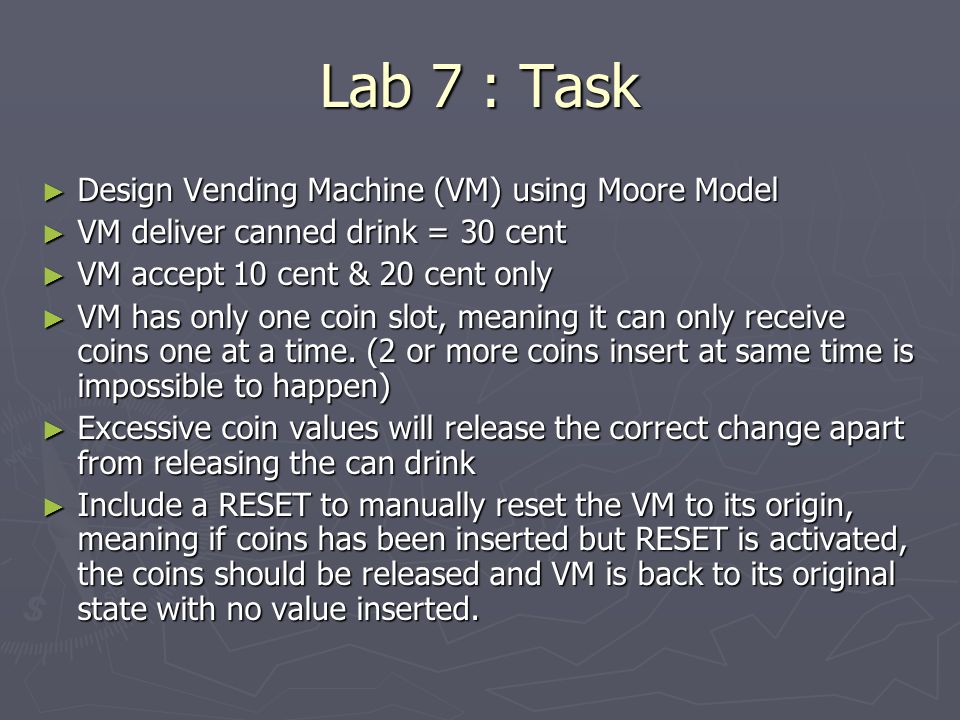 Lab 7 : Task

► Design Vending Machine (VM) using Moore Model
► VM deliver canned drink = 30 cent
► VM accept 10 cent & 20 cent only
► VM has only one coin slot, meaning it can only receive coins one at a time. (2 or more coins insert at same time is impossible to happen)
► Excessive coin values will release the correct change apart from releasing the can drink
► Include a RESET to manually reset the VM to its origin, meaning if coins has been inserted but RESET is activated, the coins should be released and VM is back to its original state with no value inserted.